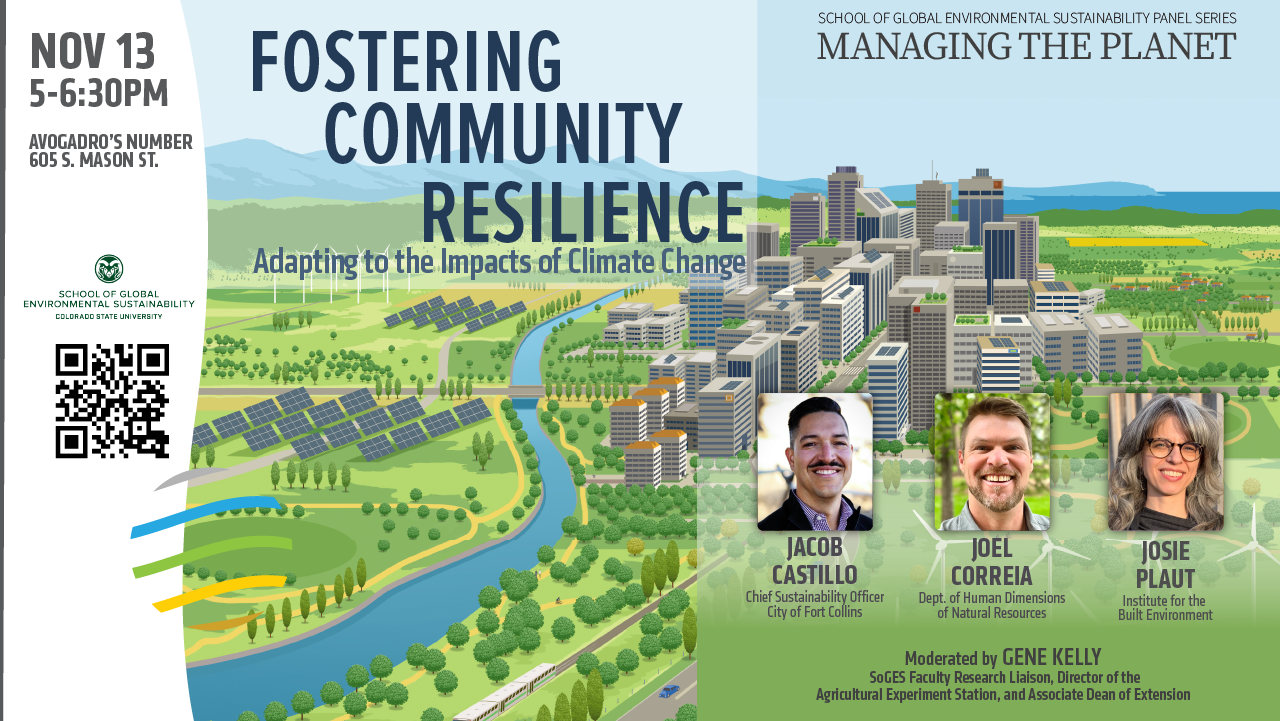 NOV 13
5-6:30PM

AVOGADRO'S NUMBER
605 S. MASON ST.

SCHOOL OF GLOBAL
ENVIRONMENTAL SUSTAINABILITY
COLORADO STATE UNIVERSITY

FOSTERING COMMUNITY RESILIENCE
Adapting to the Impacts of Climate Change

SCHOOL OF GLOBAL ENVIRONMENTAL SUSTAINABILITY PANEL SERIES
MANAGING THE PLANET

JACOB CASTILLO
Chief Sustainability Officer
City of Fort Collins

JOEL CORREIA
Dept. of Human Dimensions of Natural Resources

JOSIE PLAUT
Institute for the Built Environment

Moderated by GENE KELLY
SoGES Faculty Research Liaison, Director of the Agricultural Experiment Station, and Associate Dean of Extension